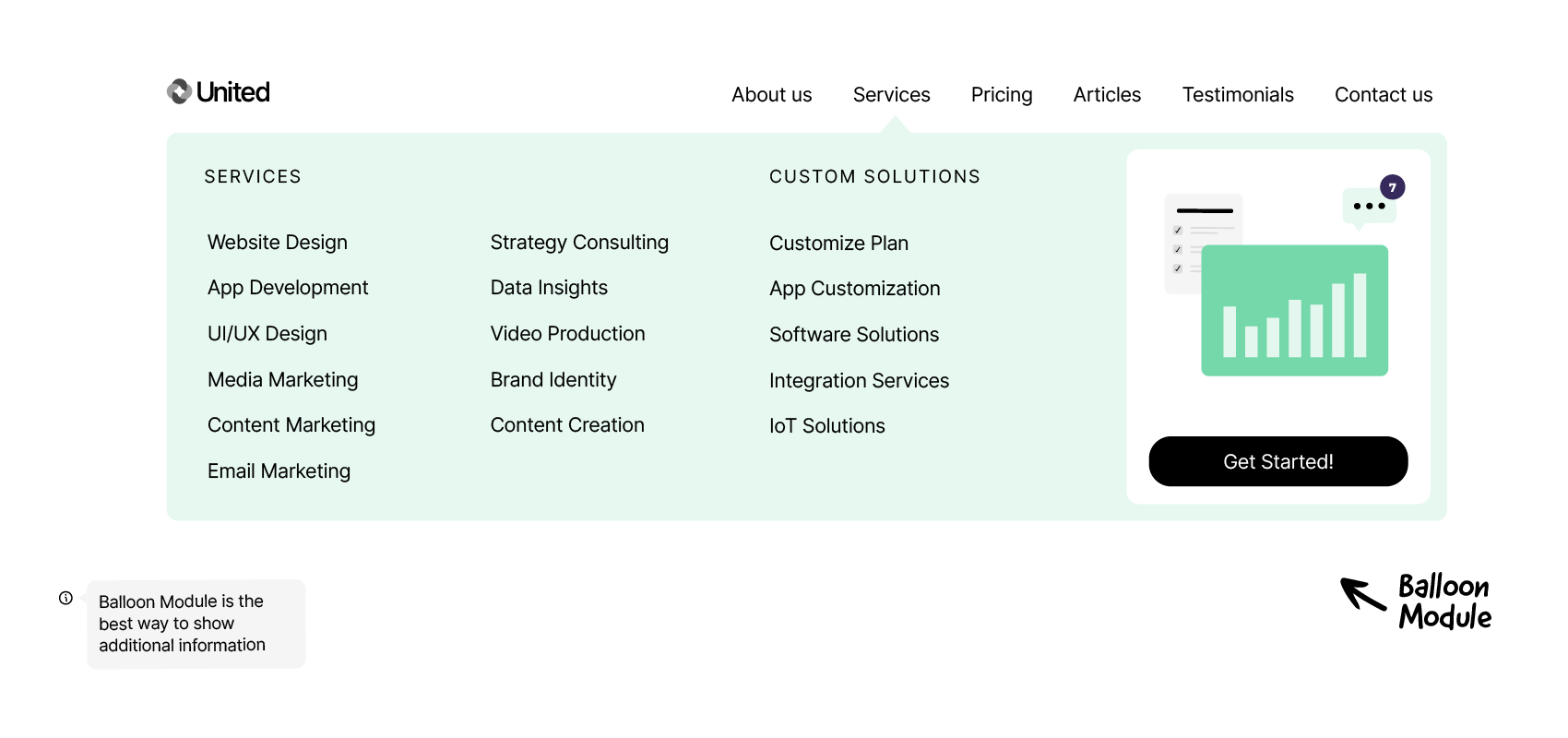 United

About us Services Pricing Articles Testimonials Contact us

SERVICES

Website Design
App Development
UI/UX Design
Media Marketing
Content Marketing
Email Marketing

Strategy Consulting
Data Insights
Video Production
Brand Identity
Content Creation

CUSTOM SOLUTIONS

Customize Plan
App Customization
Software Solutions
Integration Services
IoT Solutions

7

Get Started!

Balloon Module is the best way to show additional information

Balloon Module